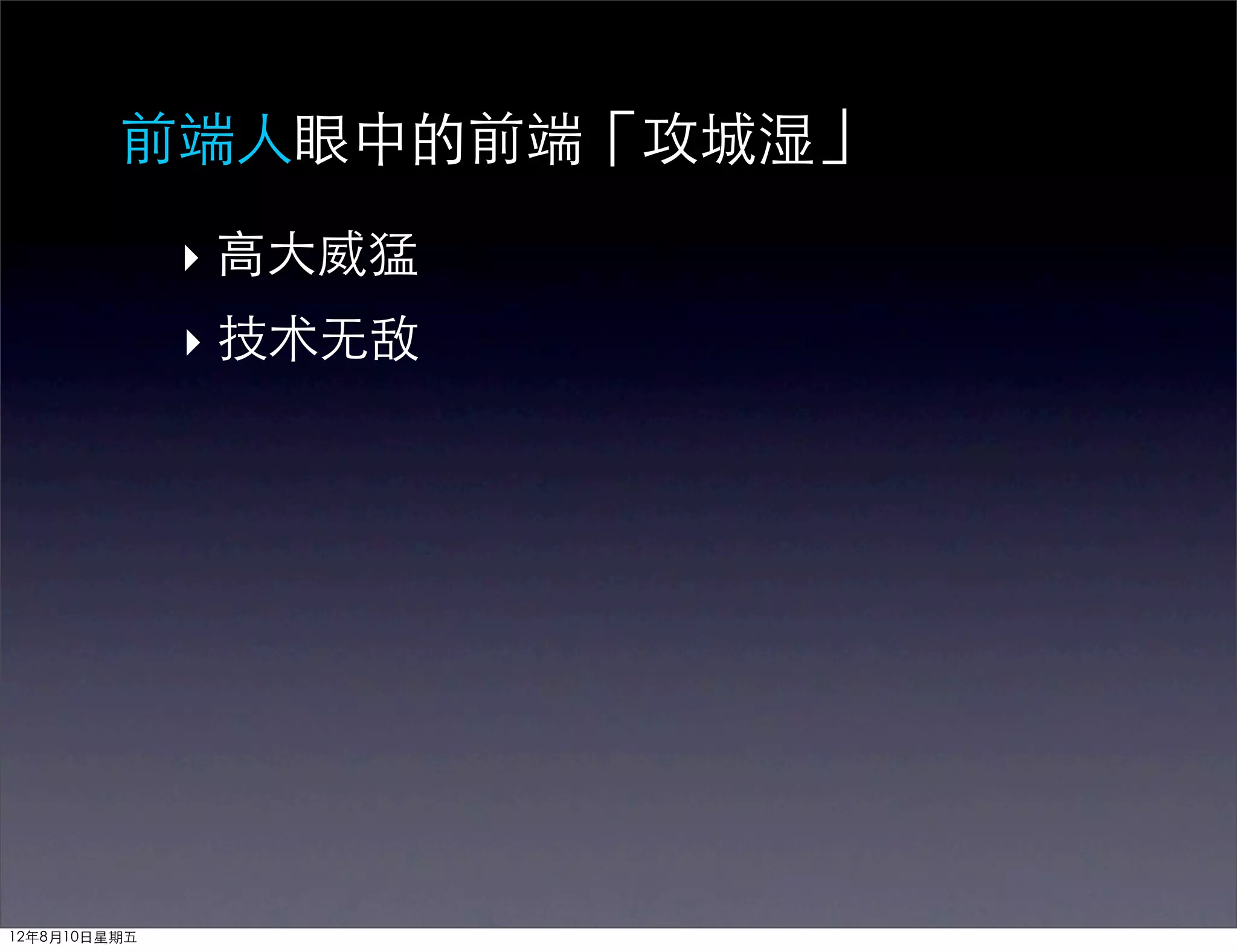 前端人眼中的前端「攻城湿」

‣ 高大威猛

‣ 技术无敌

12年8月10日星期五